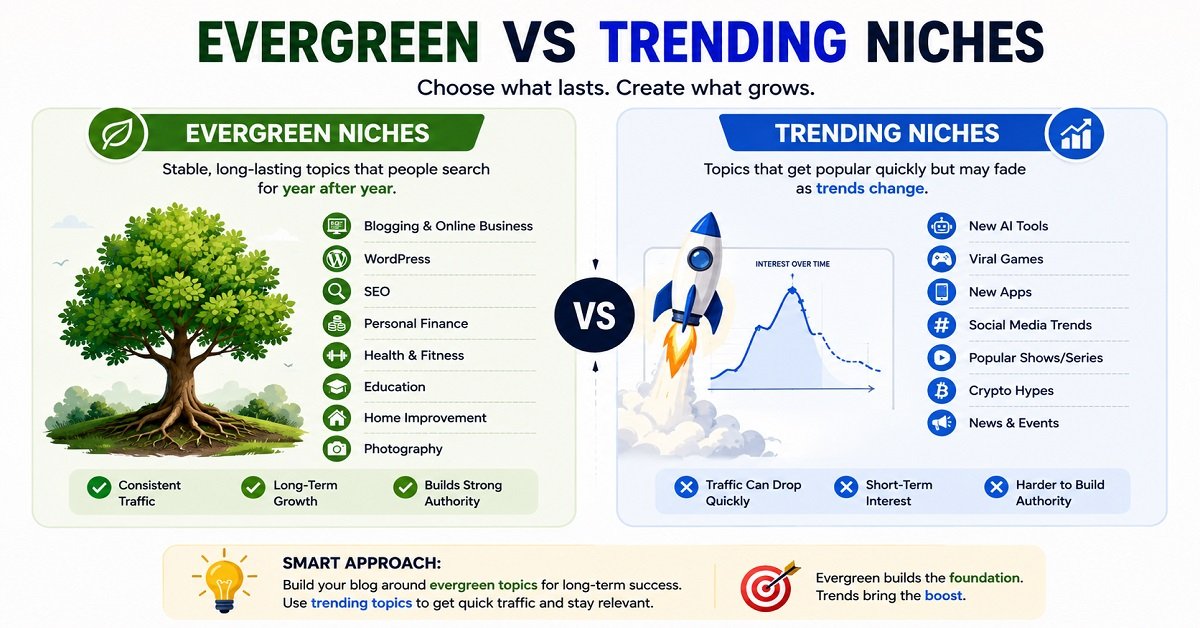 EVERGREEN VS TRENDING NICHES

Choose what lasts. Create what grows.

EVERGREEN NICHES

Stable, long-lasting topics that people search for year after year.

Blogging & Online Business
WordPress
SEO
Personal Finance
Health & Fitness
Education
Home Improvement
Photography

Consistent Traffic
Long-Term Growth
Builds Strong Authority

VS

TRENDING NICHES

Topics that get popular quickly but may fade as trends change.

INTEREST OVER TIME

New AI Tools
Viral Games
New Apps
Social Media Trends
Popular Shows/Series
Crypto Hypes
News & Events

Traffic Can Drop Quickly
Short-Term Interest
Harder to Build Authority

SMART APPROACH:
Build your blog around evergreen topics for long-term success. Use trending topics to get quick traffic and stay relevant.

Evergreen builds the foundation. Trends bring the boost.